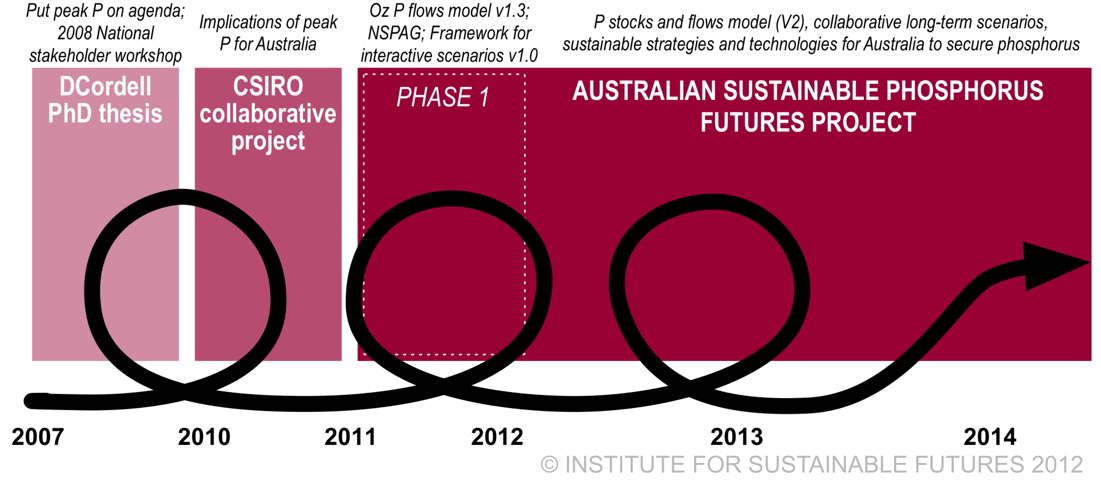 Put peak P on agenda; 2008 National stakeholder workshop

Implications of peak P for Australia

Oz P flows model v1.3; NSPAG; Framework for interactive scenarios v1.0

P stocks and flows model (V2), collaborative long-term scenarios, sustainable strategies and technologies for Australia to secure phosphorus

DCordell PhD thesis

CSIRO collaborative project

PHASE 1

AUSTRALIAN SUSTAINABLE PHOSPHORUS FUTURES PROJECT

2007

2010

2011

2012

2013

2014

© INSTITUTE FOR SUSTAINABLE FUTURES 2012